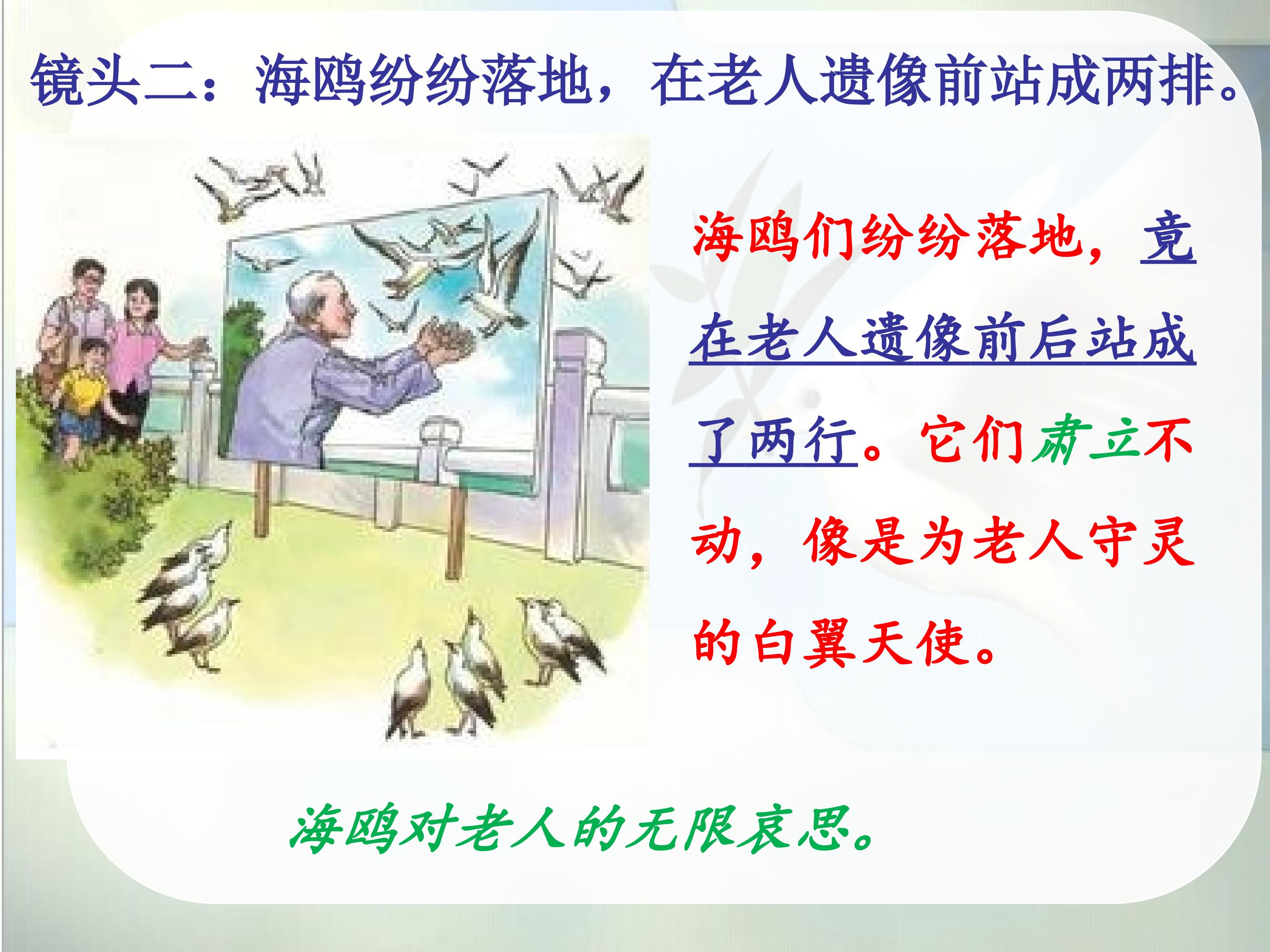 镜头二：海鸥纷纷落地，在老人遗像前站成两排。

海鸥们纷纷落地，竟在老人遗像前后站成了两行。它们肃立不动，像是为老人守灵的白翼天使。

海鸥对老人的无限哀思。